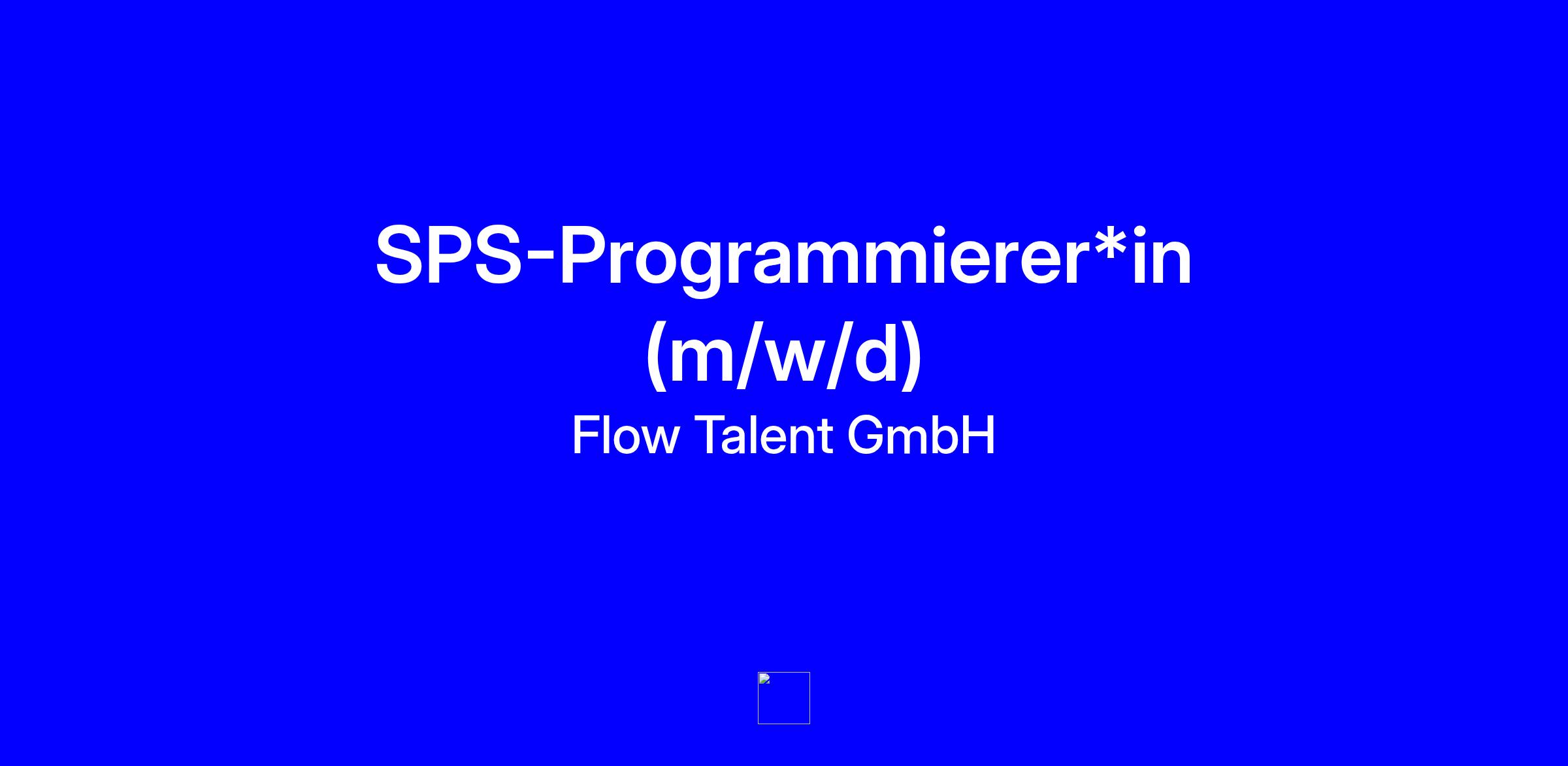 SPS-Programmierer*in (m/w/d)

Flow Talent GmbH